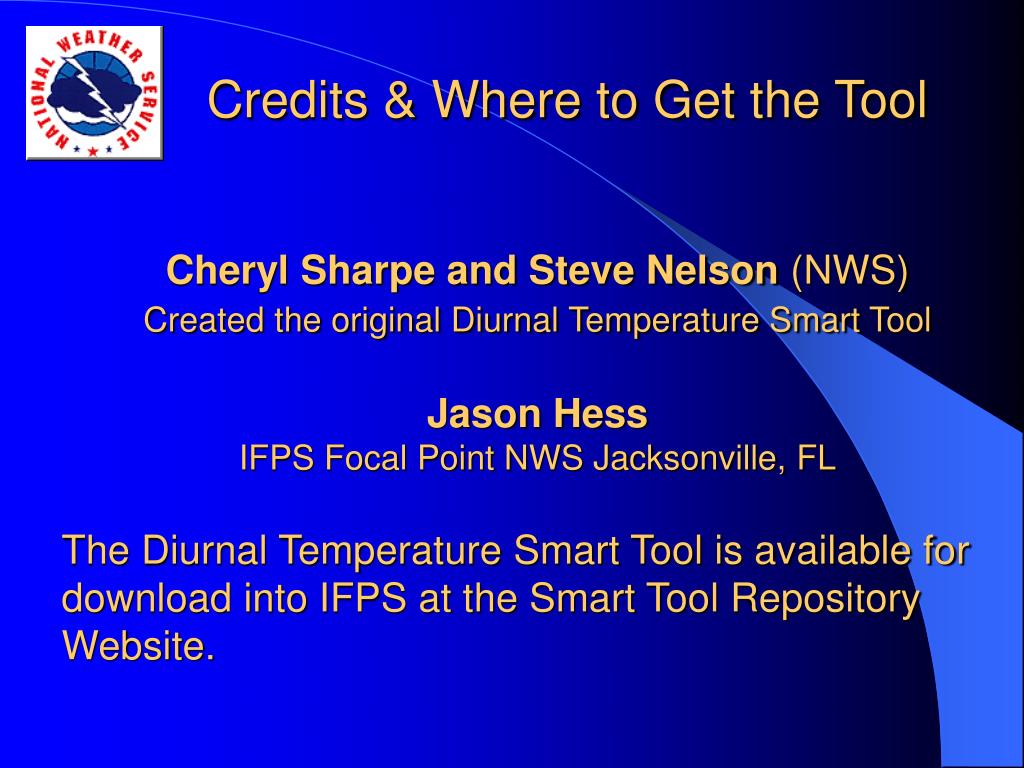 NATIONAL WEATHER SERVICE

Credits & Where to Get the Tool

Cheryl Sharpe and Steve Nelson (NWS)
Created the original Diurnal Temperature Smart Tool

Jason Hess
IFPS Focal Point NWS Jacksonville, FL

The Diurnal Temperature Smart Tool is available for download into IFPS at the Smart Tool Repository Website.